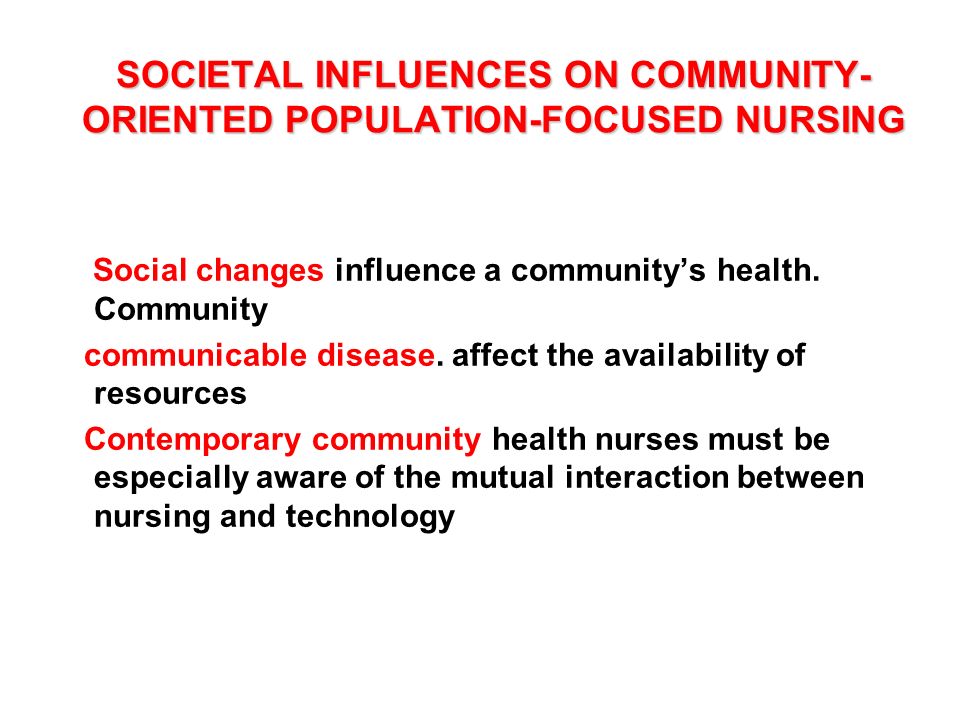 SOCIETAL INFLUENCES ON COMMUNITY-ORIENTED POPULATION-FOCUSED NURSING

Social changes influence a community's health. Community

communicable disease. affect the availability of resources

Contemporary community health nurses must be especially aware of the mutual interaction between nursing and technology